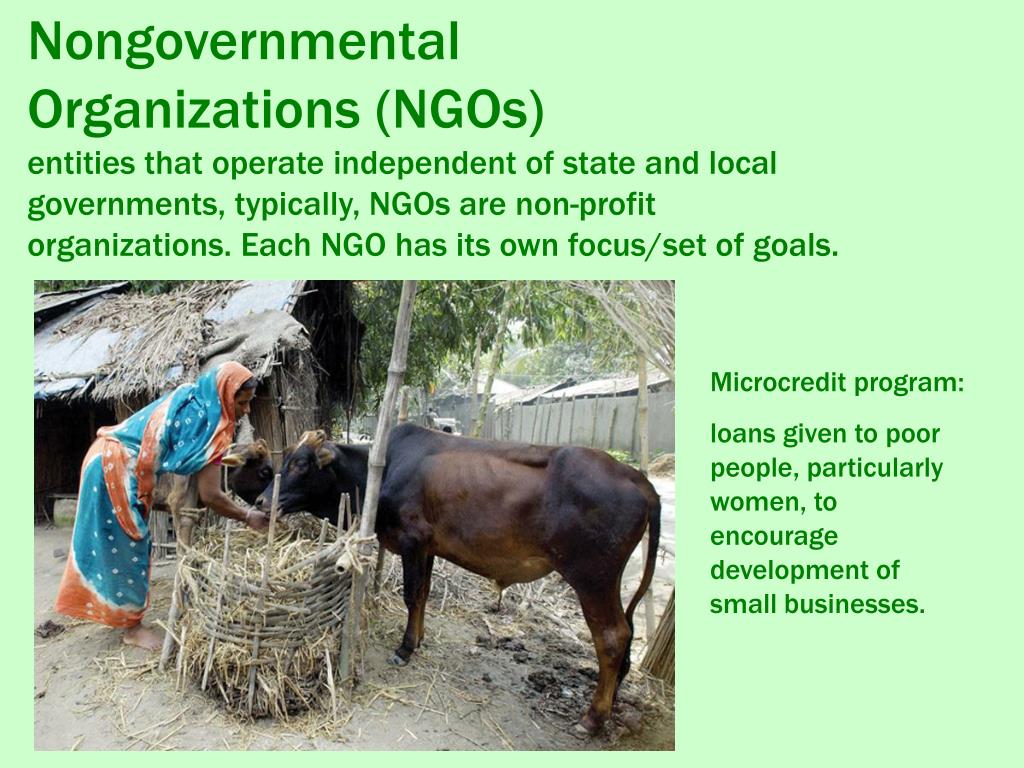 Nongovernmental Organizations (NGOs)
entities that operate independent of state and local governments, typically, NGOs are non-profit organizations. Each NGO has its own focus/set of goals.

Microcredit program:

loans given to poor people, particularly women, to encourage development of small businesses.